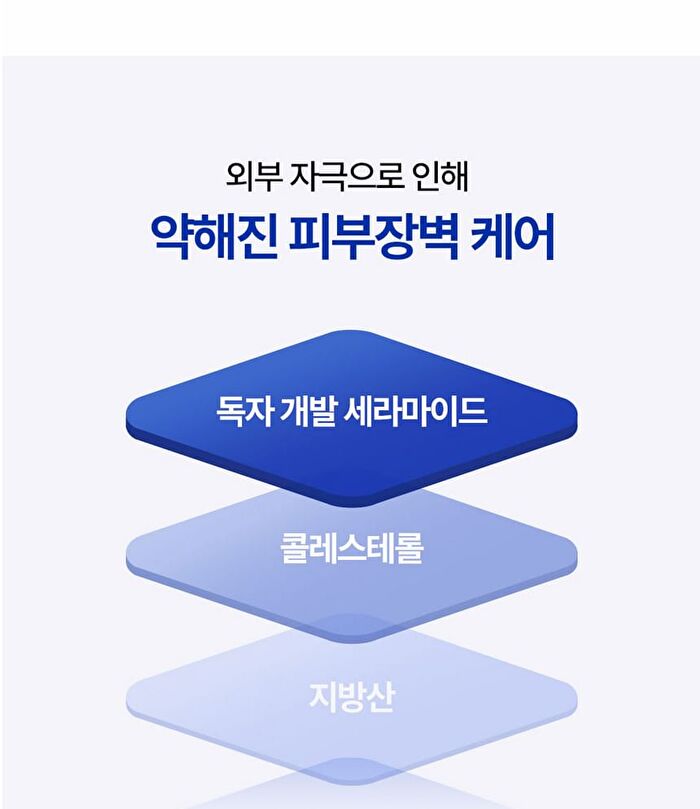 외부 자극으로 인해
약해진 피부장벽 케어

독자 개발 세라마이드

콜레스테롤

지방산